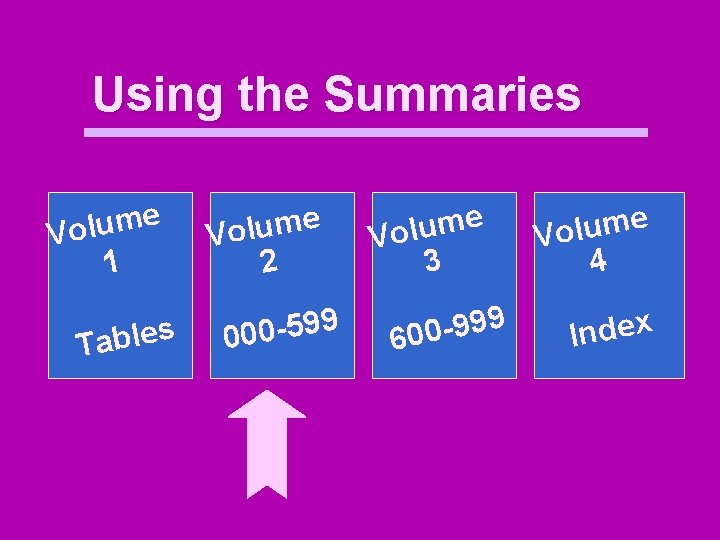 Using the Summaries

Volume
1

Tables

Volume
2

000-599

Volume
3

600-999

Volume
4

Index